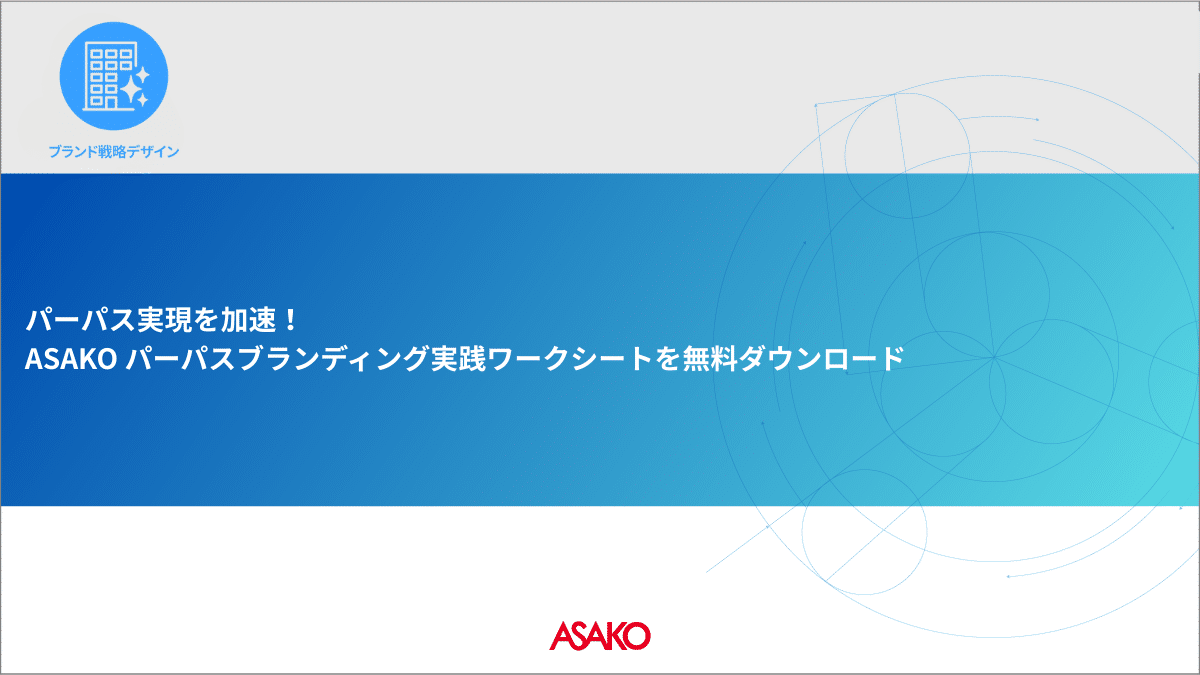 ブランド戦略デザイン

パーパス実現を加速！
ASAKO パーパスブランディング実践ワークシートを無料ダウンロード

ASAKO